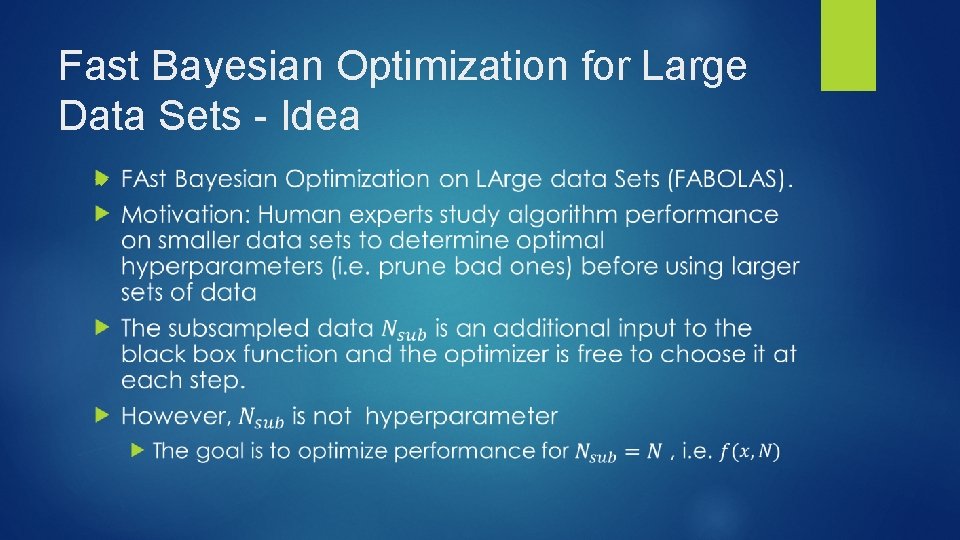 Fast Bayesian Optimization for Large Data Sets - Idea

FAst Bayesian Optimization on LArge data Sets (FABOLAS).

Motivation: Human experts study algorithm performance on smaller data sets to determine optimal hyperparameters (i.e. prune bad ones) before using larger sets of data

The subsampled data $N_{sub}$ is an additional input to the black box function and the optimizer is free to choose it at each step.

However, $N_{sub}$ is not hyperparameter

The goal is to optimize performance for $N_{sub} = N$ , i.e. $f(x, N)$